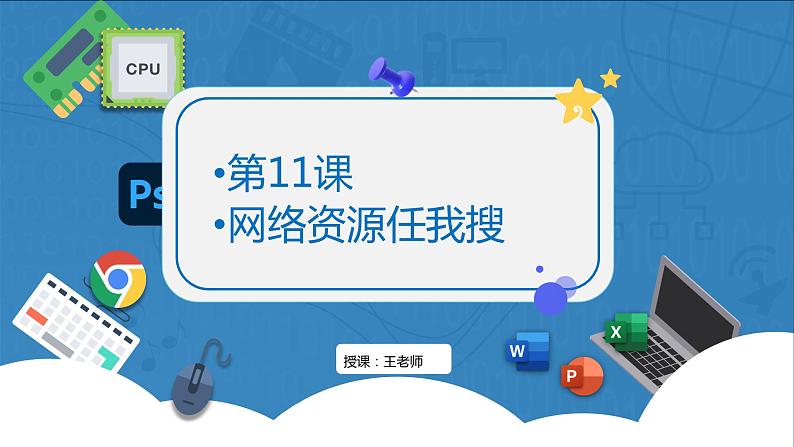 CPU

Ps

•第11课
•网络资源任我搜

授课：王老师

W

X

P